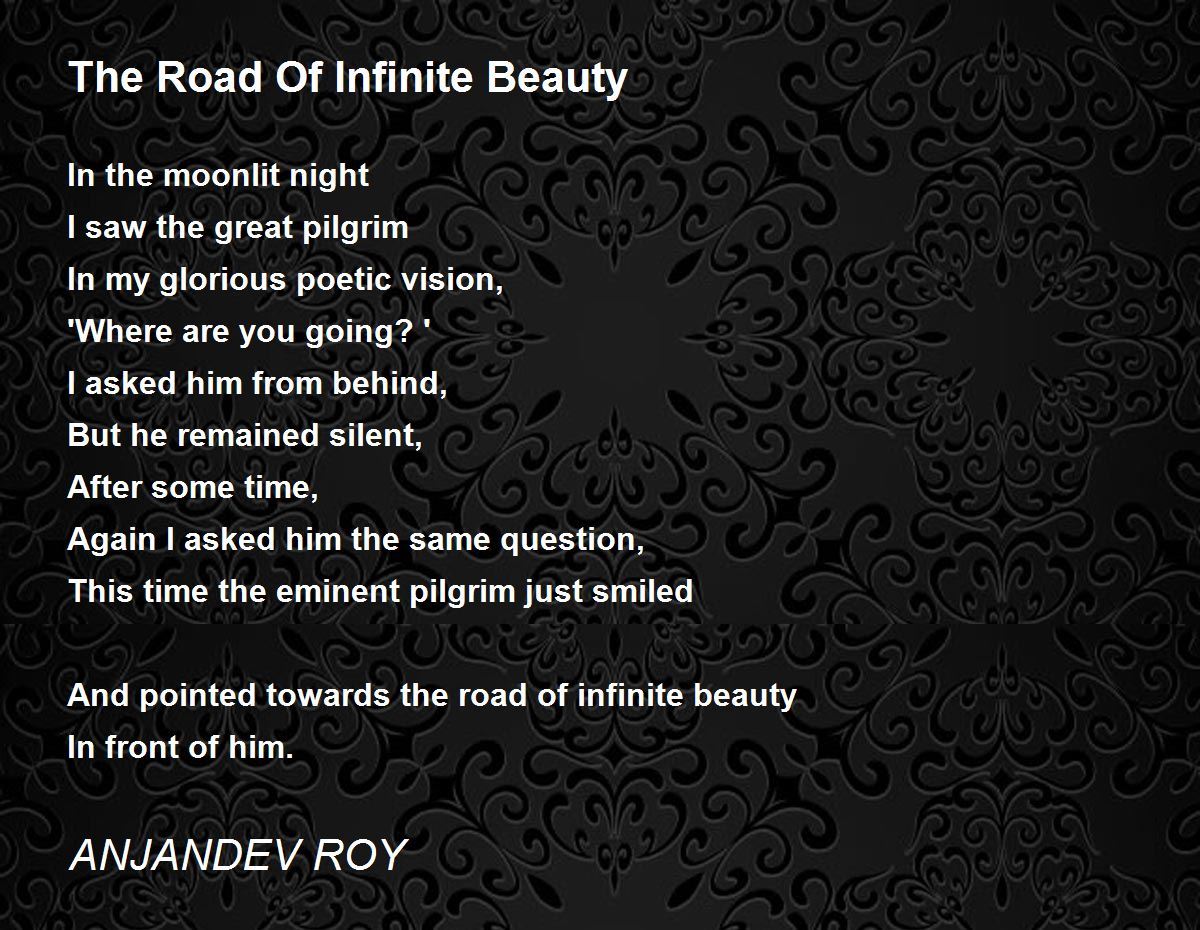 The Road Of Infinite Beauty

In the moonlit night
I saw the great pilgrim
In my glorious poetic vision,
'Where are you going? '
I asked him from behind,
But he remained silent,
After some time,
Again I asked him the same question,
This time the eminent pilgrim just smiled

And pointed towards the road of infinite beauty
In front of him.

ANJANDEV ROY